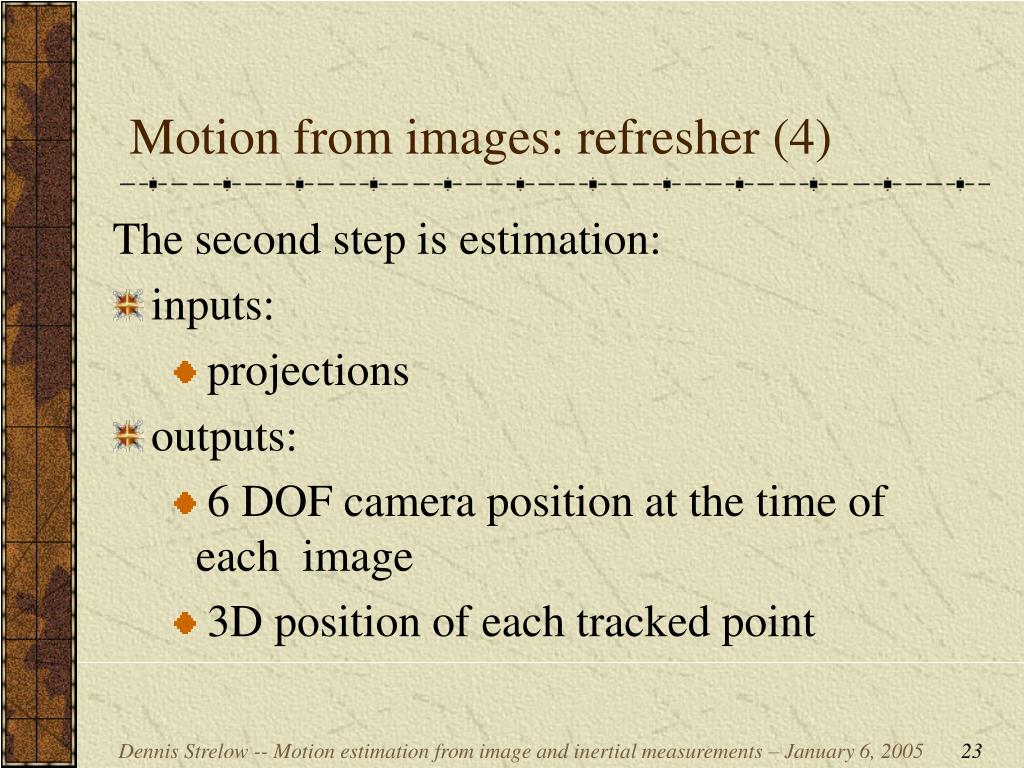 Motion from images: refresher (4)

The second step is estimation:

inputs:

projections

outputs:

6 DOF camera position at the time of each image

3D position of each tracked point

Dennis Strelow -- Motion estimation from image and inertial measurements – January 6, 2005 23